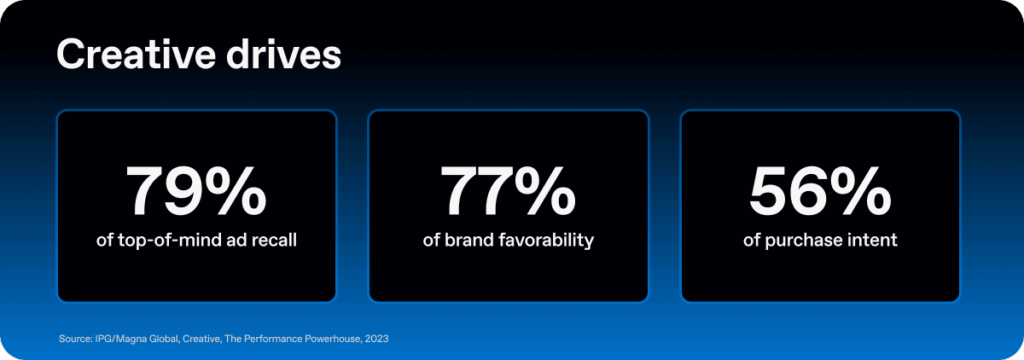 Creative drives

79%
of top-of-mind ad recall

77%
of brand favorability

56%
of purchase intent

Source: IPG/Magna Global, Creative, The Performance Powerhouse, 2023